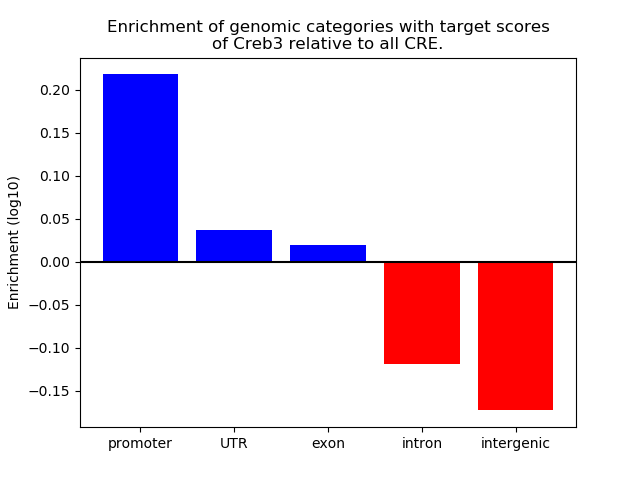 Enrichment of genomic categories with target scores of Creb3 relative to all CRE.

Enrichment (log10)

0.20
0.15
0.10
0.05
0.00
−0.05
−0.10
−0.15

promoter
UTR
exon
intron
intergenic